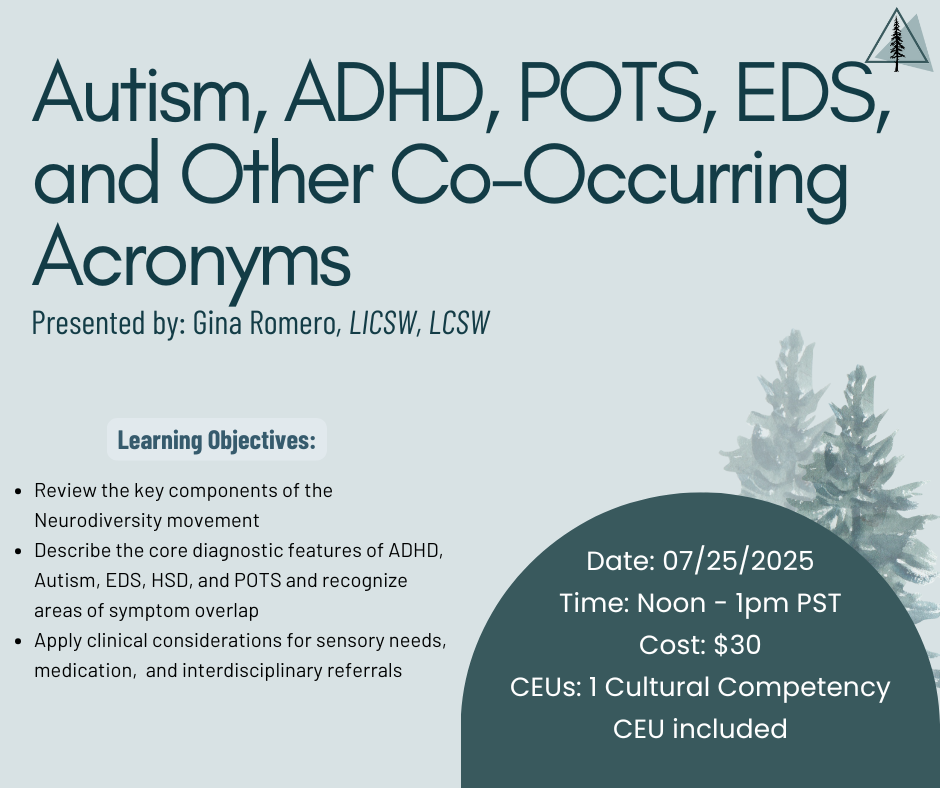 Autism, ADHD, POTS, EDS, and Other Co-Occurring Acronyms

Presented by: Gina Romero, LICSW, LCSW

Learning Objectives:

- Review the key components of the Neurodiversity movement
- Describe the core diagnostic features of ADHD, Autism, EDS, HSD, and POTS and recognize areas of symptom overlap
- Apply clinical considerations for sensory needs, medication, and interdisciplinary referrals

Date: 07/25/2025
Time: Noon - 1pm PST
Cost: $30
CEUs: 1 Cultural Competency CEU included